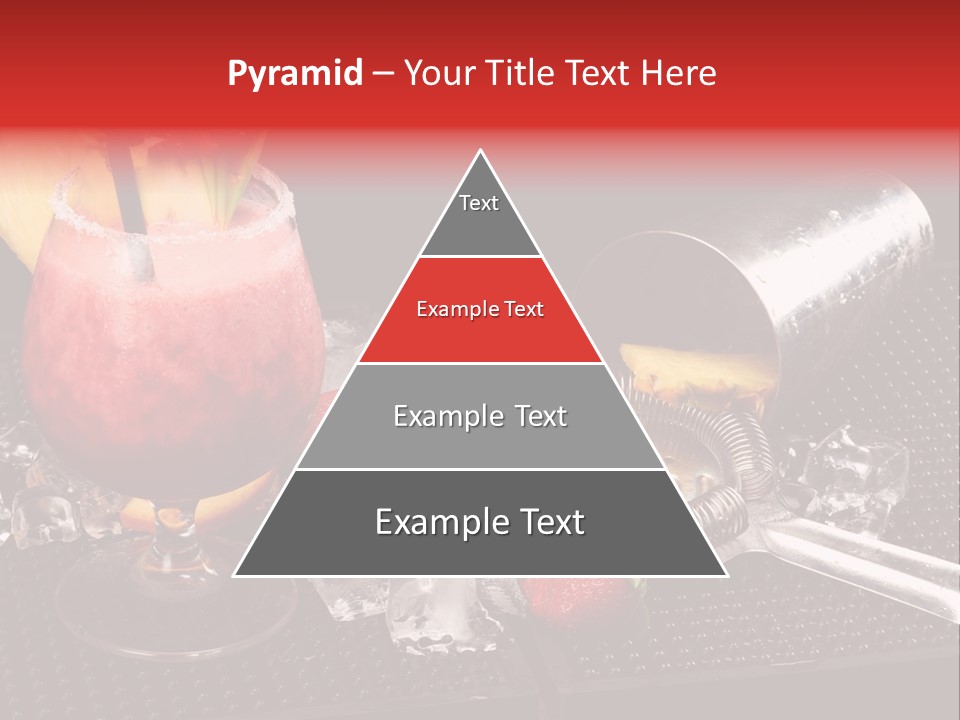 Pyramid – Your Title Text Here

Text

Example Text

Example Text

Example Text